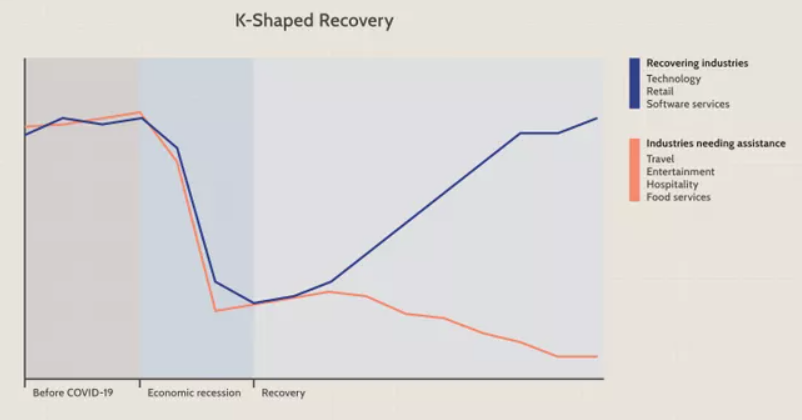 K-Shaped Recovery

Recovering industries
Technology
Retail
Software services

Industries needing assistance
Travel
Entertainment
Hospitality
Food services

Before COVID-19
Economic recession
Recovery